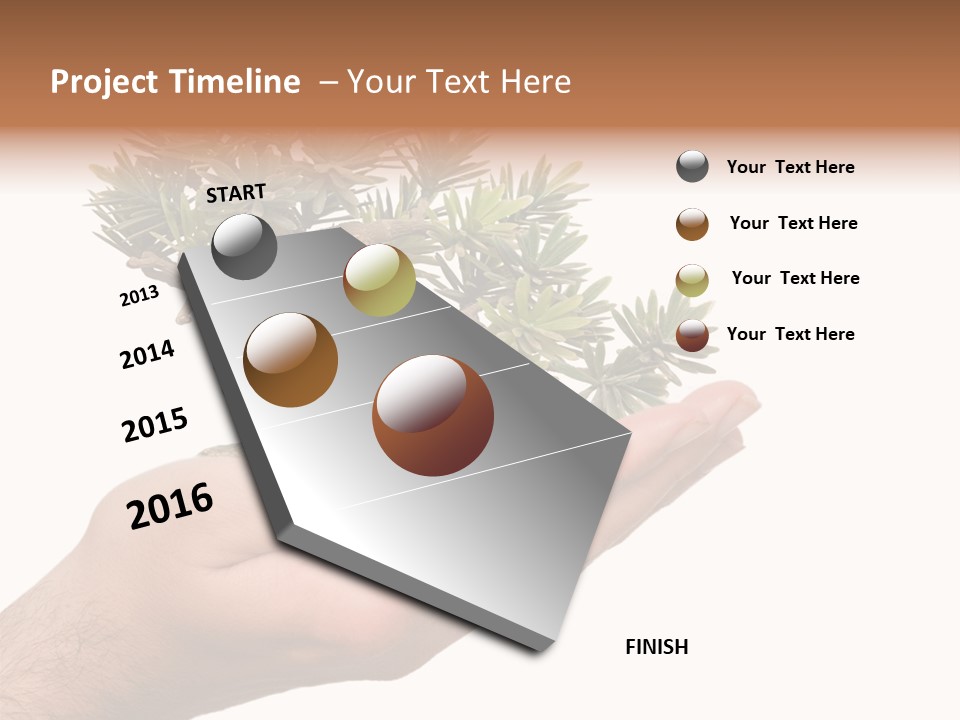 Project Timeline – Your Text Here

START

2013

2014

2015

2016

FINISH

Your Text Here

Your Text Here

Your Text Here

Your Text Here